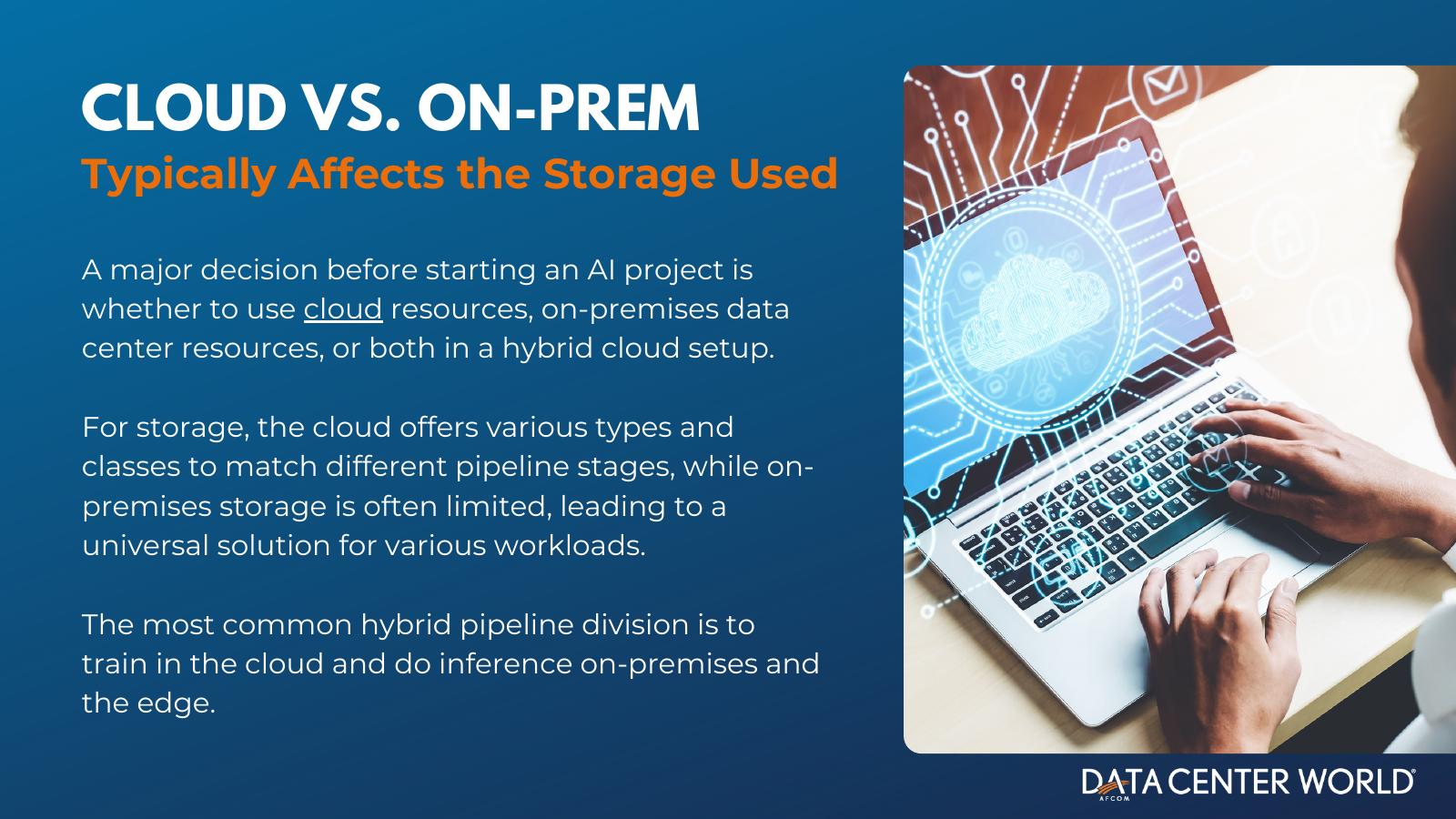 CLOUD VS. ON-PREM
Typically Affects the Storage Used

A major decision before starting an AI project is whether to use cloud resources, on-premises data center resources, or both in a hybrid cloud setup.

For storage, the cloud offers various types and classes to match different pipeline stages, while on-premises storage is often limited, leading to a universal solution for various workloads.

The most common hybrid pipeline division is to train in the cloud and do inference on-premises and the edge.

DATA CENTER WORLD
AFCOM